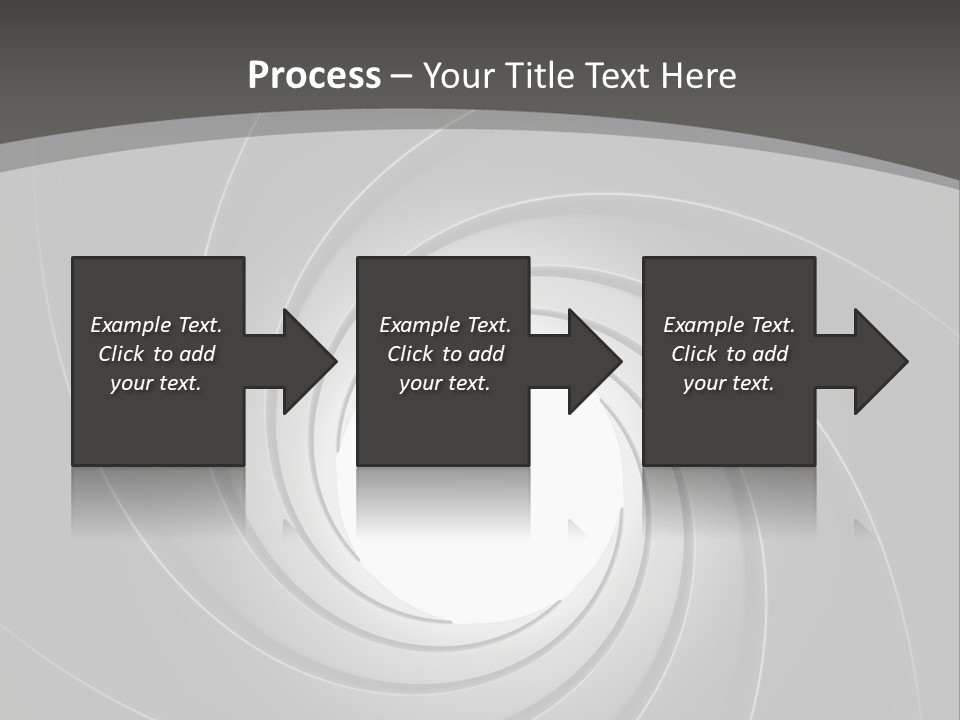 Process – Your Title Text Here

Example Text. Click to add your text.

Example Text. Click to add your text.

Example Text. Click to add your text.